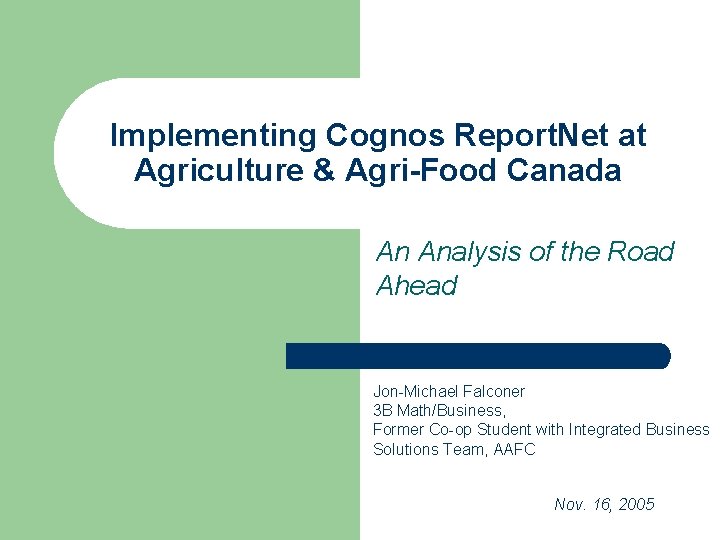 Implementing Cognos ReportNet at Agriculture & Agri-Food Canada

An Analysis of the Road Ahead

Jon-Michael Falconer
3B Math/Business,
Former Co-op Student with Integrated Business Solutions Team, AAFC

Nov. 16, 2005